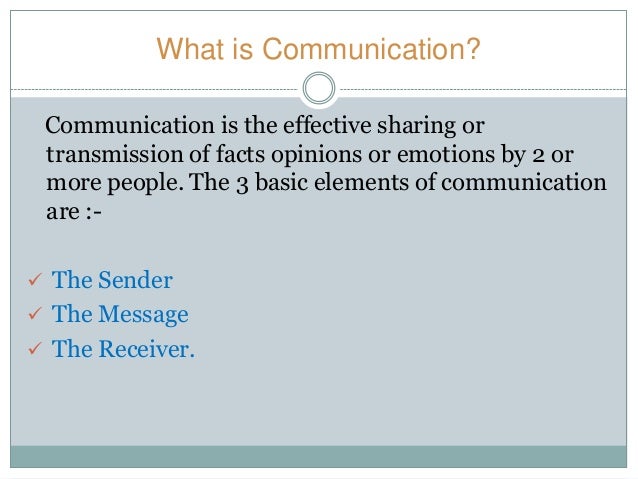 What is Communication?

Communication is the effective sharing or transmission of facts opinions or emotions by 2 or more people. The 3 basic elements of communication are :-

✓ The Sender
✓ The Message
✓ The Receiver.